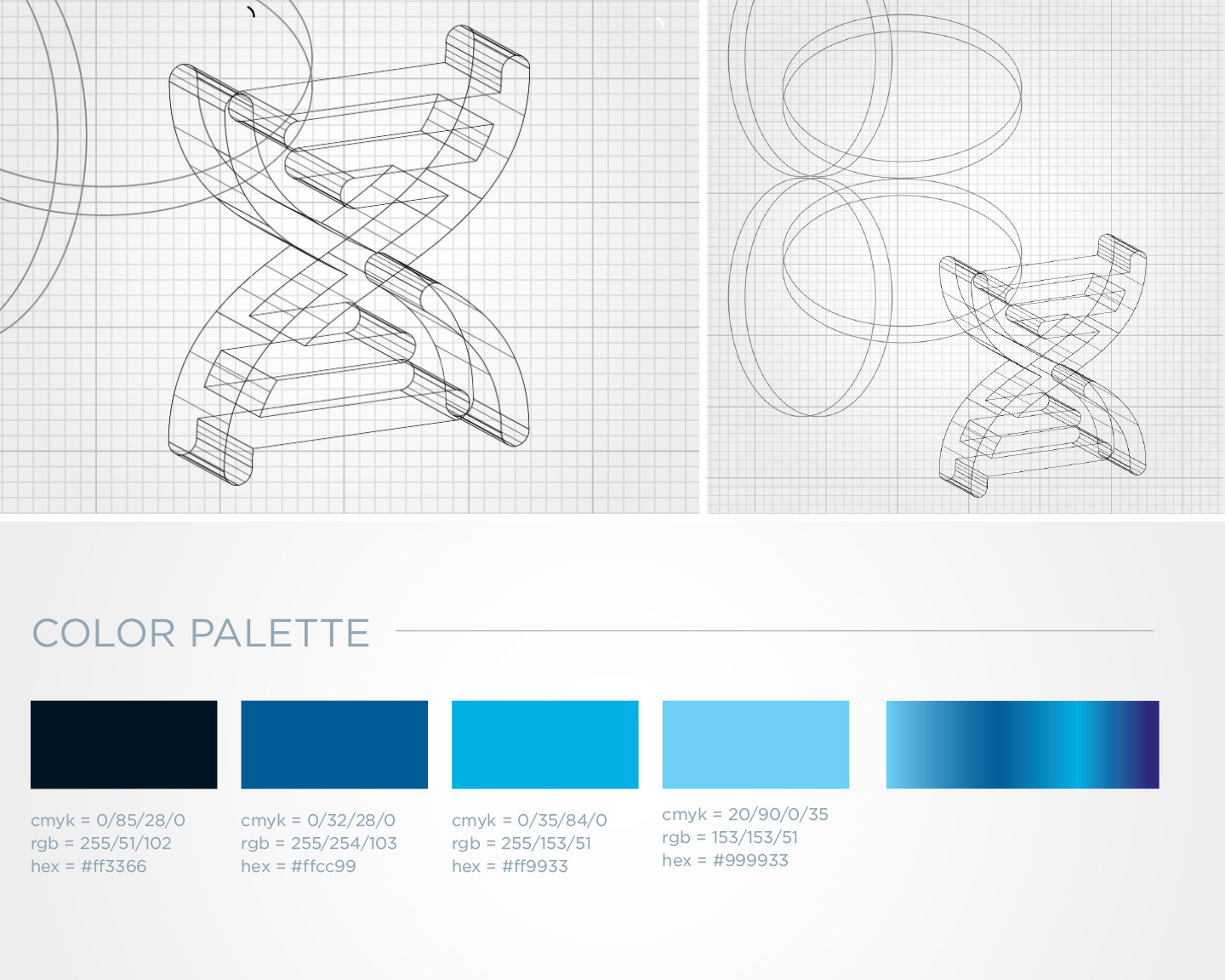 COLOR PALETTE

cmyk = 0/85/28/0
rgb = 255/51/102
hex = #ff3366

cmyk = 0/32/28/0
rgb = 255/254/103
hex = #ffcc99

cmyk = 0/35/84/0
rgb = 255/153/51
hex = #ff9933

cmyk = 20/90/0/35
rgb = 153/153/51
hex = #999933